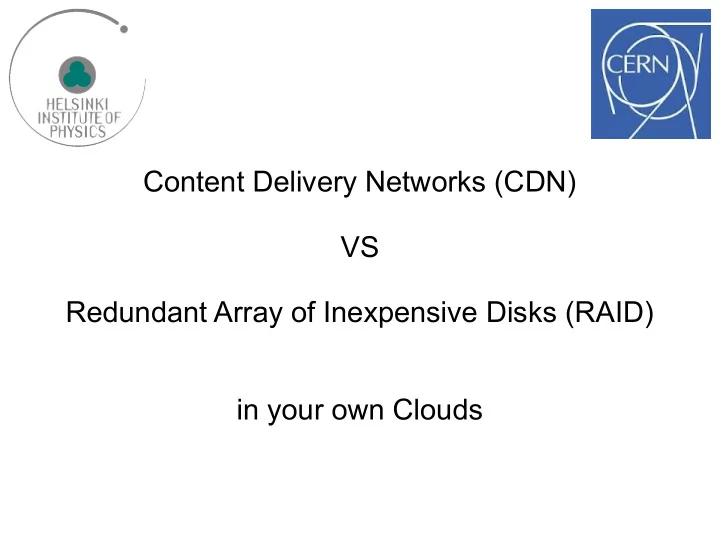 HELSINKI INSTITUTE OF PHYSICS

CERN

Content Delivery Networks (CDN)

VS

Redundant Array of Inexpensive Disks (RAID)

in your own Clouds